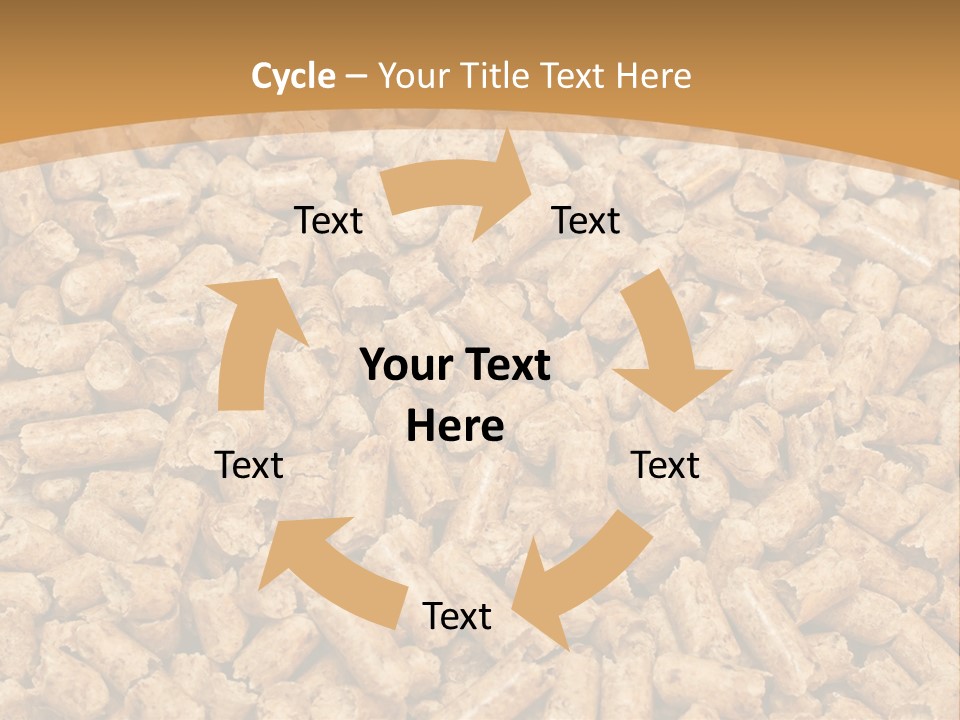 Cycle – Your Title Text Here

Text

Text

Your Text Here

Text

Text

Text